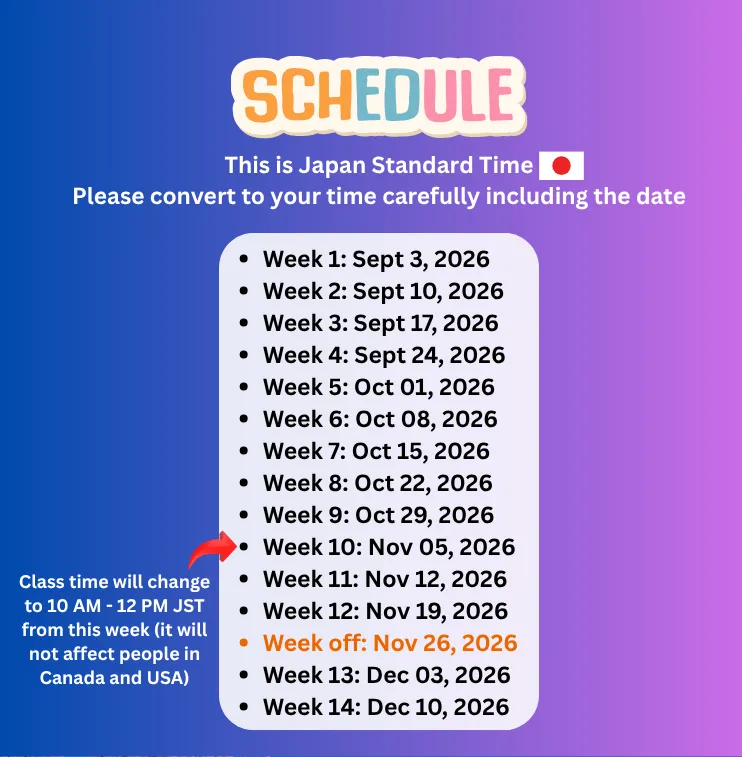 SCHEDULE

This is Japan Standard Time
Please convert to your time carefully including the date

- Week 1: Sept 3, 2026
- Week 2: Sept 10, 2026
- Week 3: Sept 17, 2026
- Week 4: Sept 24, 2026
- Week 5: Oct 01, 2026
- Week 6: Oct 08, 2026
- Week 7: Oct 15, 2026
- Week 8: Oct 22, 2026
- Week 9: Oct 29, 2026
- Week 10: Nov 05, 2026
- Week 11: Nov 12, 2026
- Week 12: Nov 19, 2026
- Week off: Nov 26, 2026
- Week 13: Dec 03, 2026
- Week 14: Dec 10, 2026

Class time will change to 10 AM - 12 PM JST from this week (it will not affect people in Canada and USA)